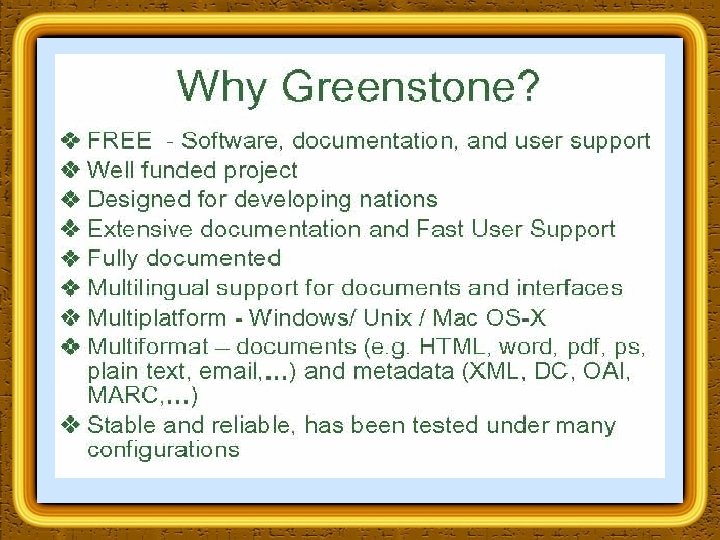 Why Greenstone?

❖ FREE - Software, documentation, and user support
❖ Well funded project
❖ Designed for developing nations
❖ Extensive documentation and Fast User Support
❖ Fully documented
❖ Multilingual support for documents and interfaces
❖ Multiplatform - Windows/ Unix / Mac OS-X
❖ Multiformat – documents (e.g. HTML, word, pdf, ps, plain text, email,…) and metadata (XML, DC, OAI, MARC,…)
❖ Stable and reliable, has been tested under many configurations